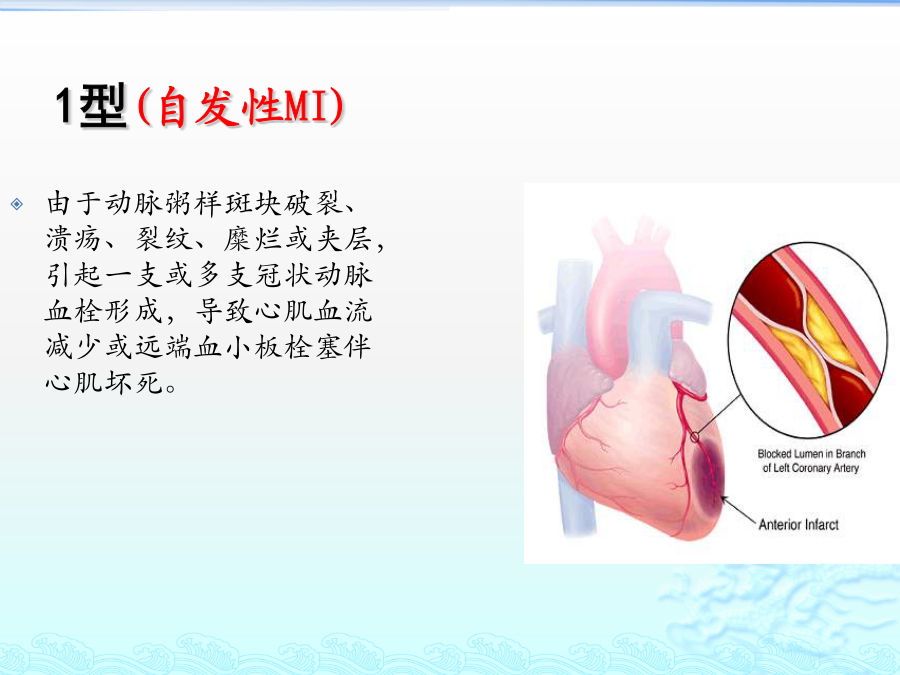 1型(自发性MI)

由于动脉粥样斑块破裂、溃疡、裂纹、糜烂或夹层，引起一支或多支冠状动脉血栓形成，导致心肌血流减少或远端血小板栓塞伴心肌坏死。

Blocked Lumen in Branch of Left Coronary Artery

Anterior Infarct